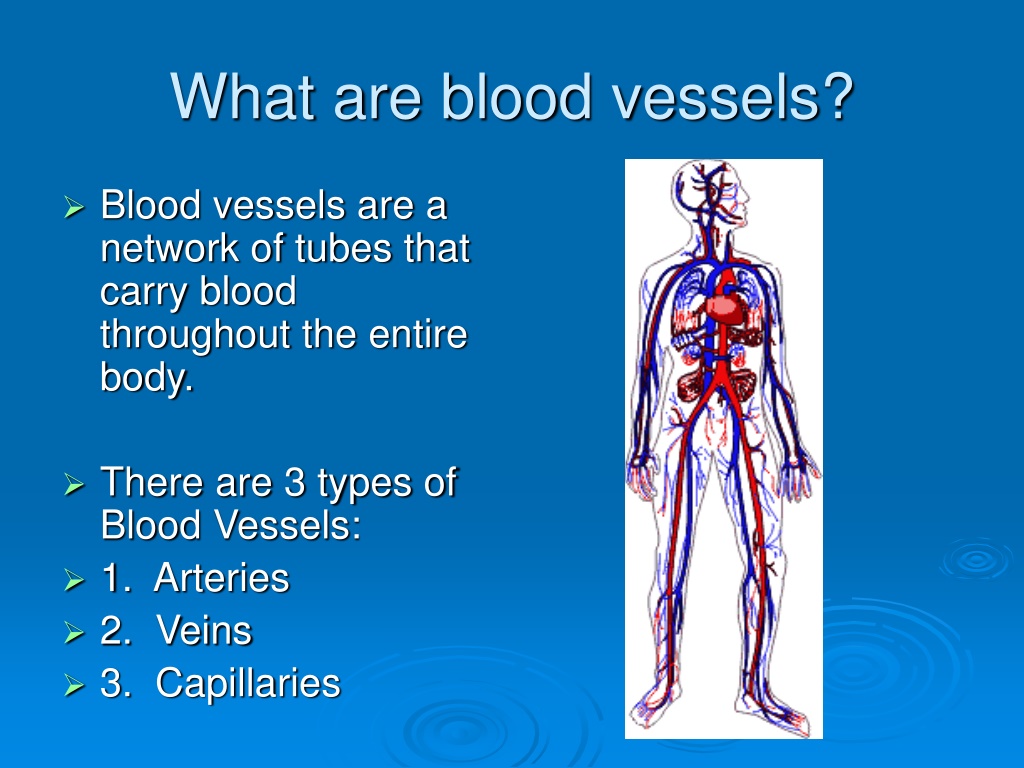 What are blood vessels?

➢ Blood vessels are a network of tubes that carry blood throughout the entire body.

➢ There are 3 types of Blood Vessels:
➢ 1. Arteries
➢ 2. Veins
➢ 3. Capillaries